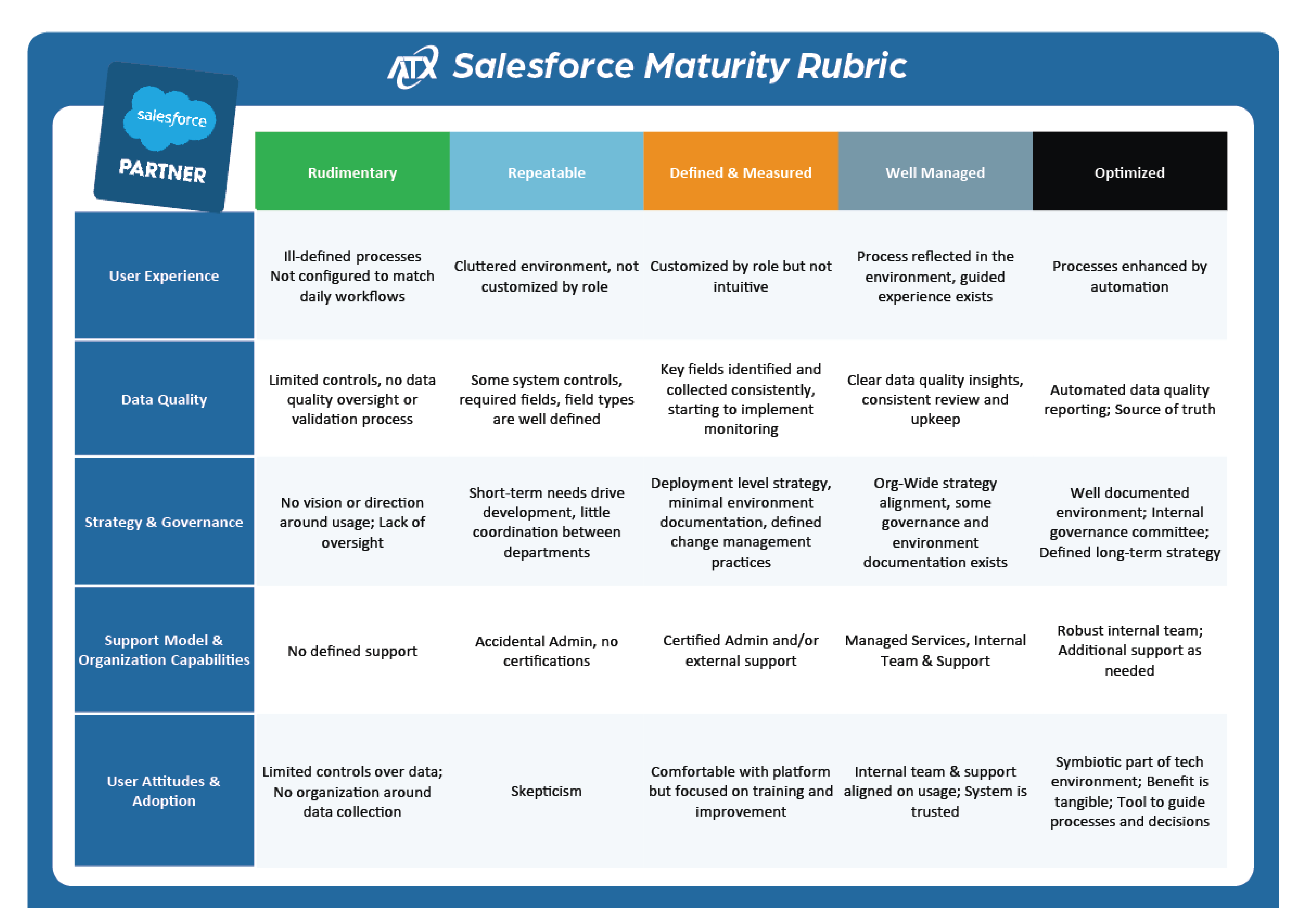 ATX Salesforce Maturity Rubric

salesforce PARTNER

| | Rudimentary | Repeatable | Defined & Measured | Well Managed | Optimized |
|---|---|---|---|---|---|
| User Experience | Ill-defined processes Not configured to match daily workflows | Cluttered environment, not customized by role | Customized by role but not intuitive | Process reflected in the environment, guided experience exists | Processes enhanced by automation |
| Data Quality | Limited controls, no data quality oversight or validation process | Some system controls, required fields, field types are well defined | Key fields identified and collected consistently, starting to implement monitoring | Clear data quality insights, consistent review and upkeep | Automated data quality reporting; Source of truth |
| Strategy & Governance | No vision or direction around usage; Lack of oversight | Short-term needs drive development, little coordination between departments | Deployment level strategy, minimal environment documentation, defined change management practices | Org-Wide strategy alignment, some governance and environment documentation exists | Well documented environment; Internal governance committee; Defined long-term strategy |
| Support Model & Organization Capabilities | No defined support | Accidental Admin, no certifications | Certified Admin and/or external support | Managed Services, Internal Team & Support | Robust internal team; Additional support as needed |
| User Attitudes & Adoption | Limited controls over data; No organization around data collection | Skepticism | Comfortable with platform but focused on training and improvement | Internal team & support aligned on usage; System is trusted | Symbiotic part of tech environment; Benefit is tangible; Tool to guide processes and decisions |